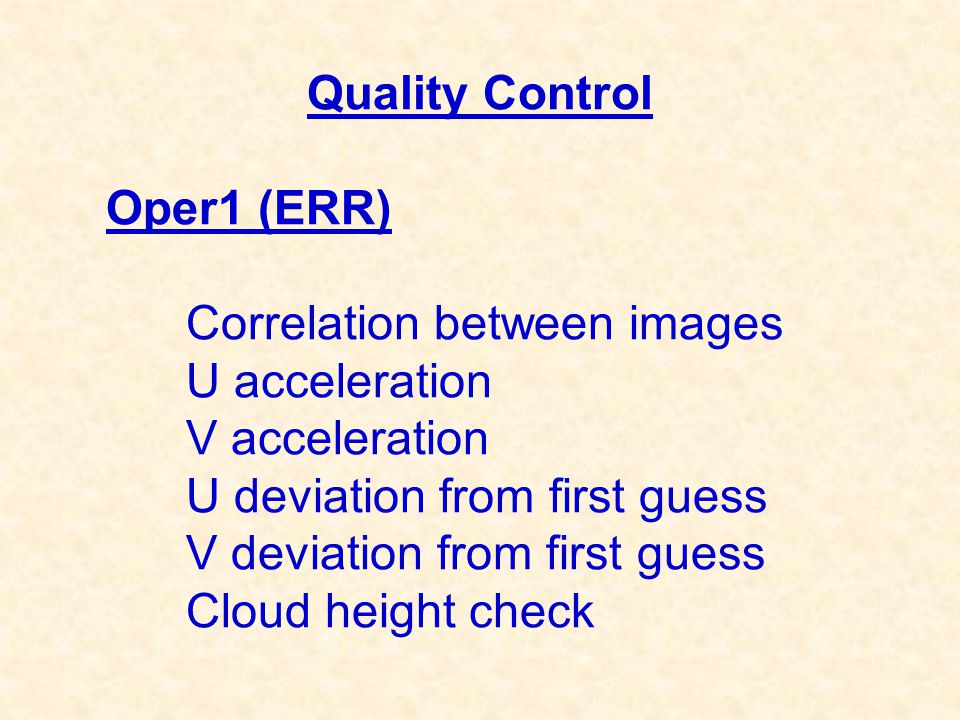 Quality Control

Oper1 (ERR)

Correlation between images
U acceleration
V acceleration
U deviation from first guess
V deviation from first guess
Cloud height check